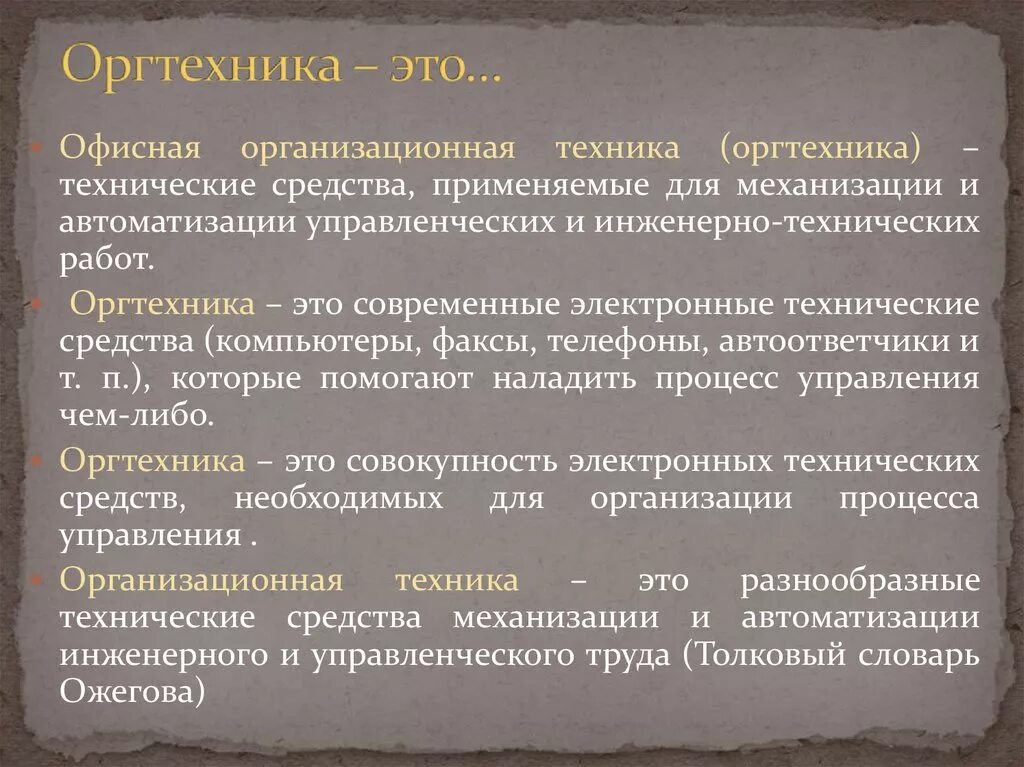 Оргтехника – это…

Офисная организационная техника (оргтехника) – технические средства, применяемые для механизации и автоматизации управленческих и инженерно-технических работ.

Оргтехника – это современные электронные технические средства (компьютеры, факсы, телефоны, автоответчики и т. п.), которые помогают наладить процесс управления чем-либо.

Оргтехника – это совокупность электронных технических средств, необходимых для организации процесса управления .

Организационная техника – это разнообразные технические средства механизации и автоматизации инженерного и управленческого труда (Толковый словарь Ожегова)